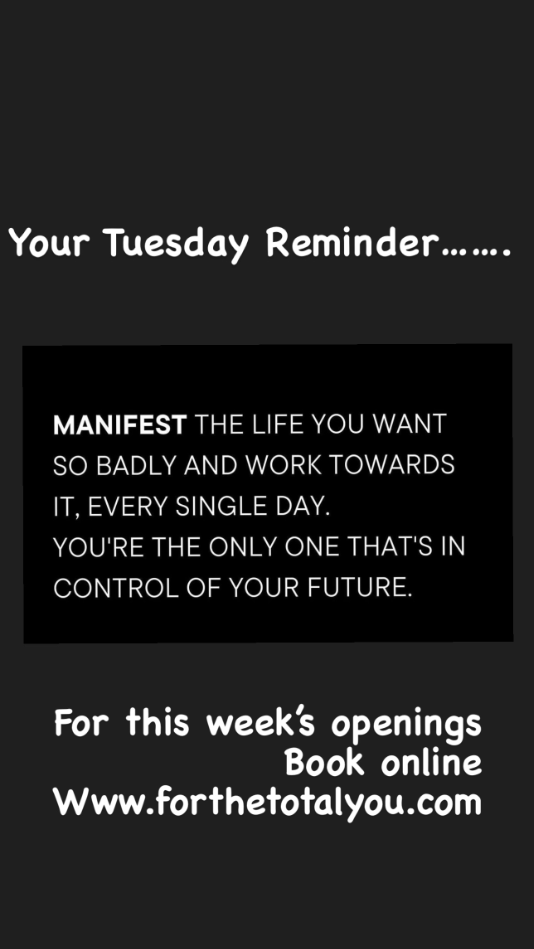 Your Tuesday Reminder…….

MANIFEST THE LIFE YOU WANT SO BADLY AND WORK TOWARDS IT, EVERY SINGLE DAY.
YOU'RE THE ONLY ONE THAT'S IN CONTROL OF YOUR FUTURE.

For this week's openings
Book online
Www.forthetotalyou.com